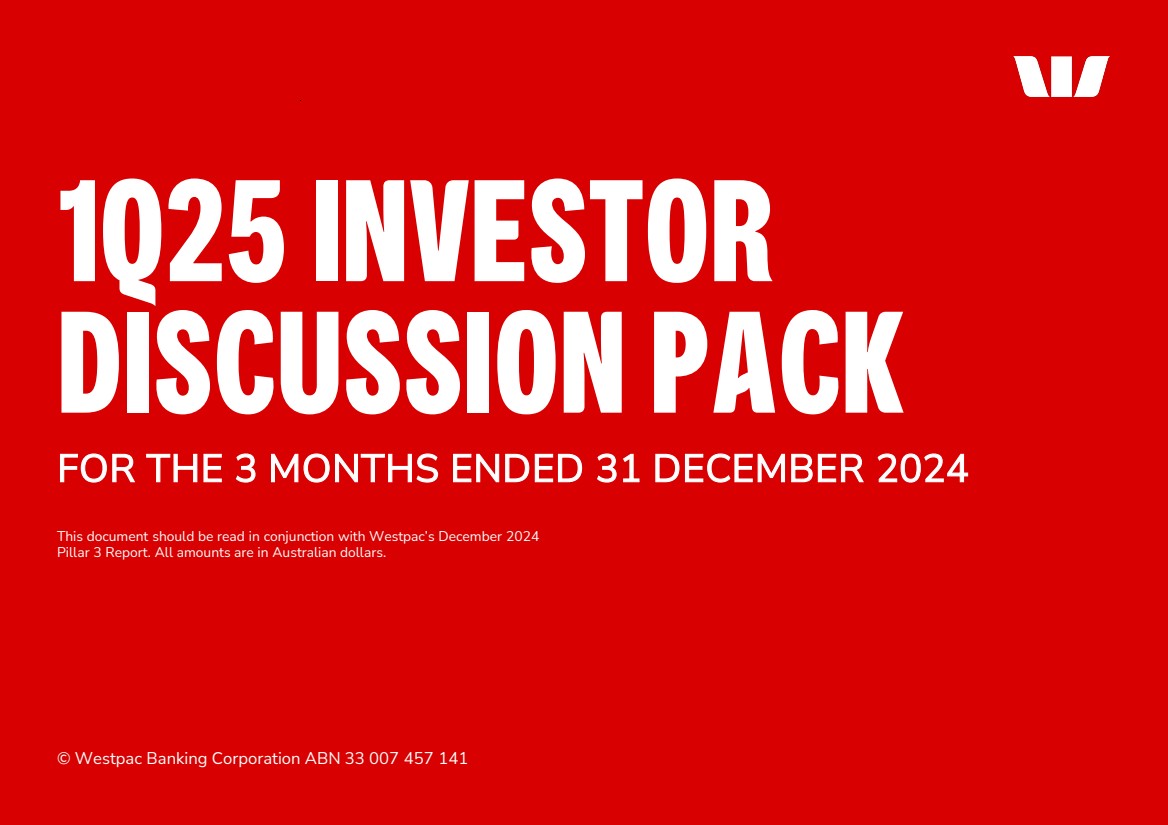 1Q25 INVESTOR DISCUSSION PACK

FOR THE 3 MONTHS ENDED 31 DECEMBER 2024

This document should be read in conjunction with Westpac's December 2024 Pillar 3 Report. All amounts are in Australian dollars.

© Westpac Banking Corporation ABN 33 007 457 141